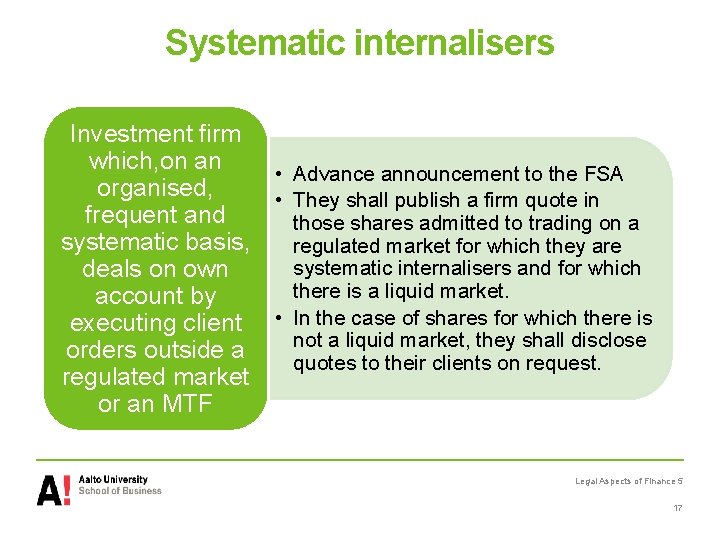 Systematic internalisers

Investment firm which,on an organised, frequent and systematic basis, deals on own account by executing client orders outside a regulated market or an MTF

• Advance announcement to the FSA
• They shall publish a firm quote in those shares admitted to trading on a regulated market for which they are systematic internalisers and for which there is a liquid market.
• In the case of shares for which there is not a liquid market, they shall disclose quotes to their clients on request.

A! Aalto University School of Business

Legal Aspects of Finance 5

17